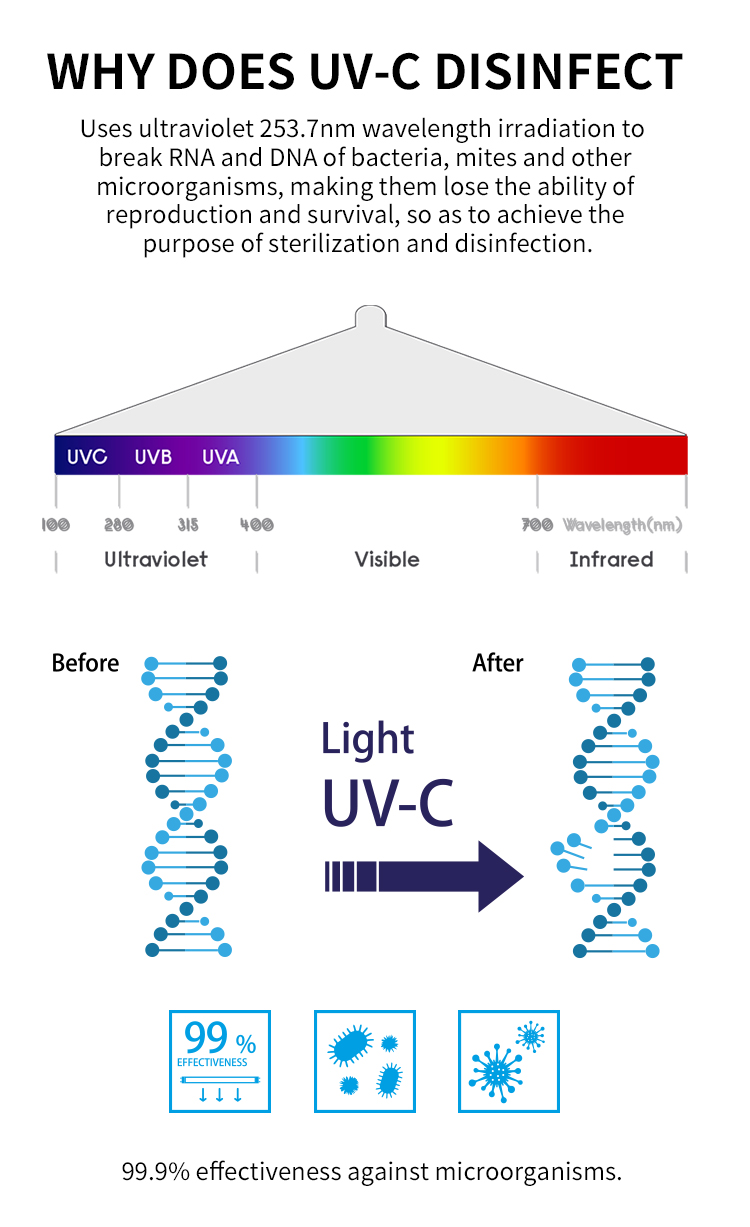 WHY DOES UV-C DISINFECT

Uses ultraviolet 253.7nm wavelength irradiation to break RNA and DNA of bacteria, mites and other microorganisms, making them lose the ability of reproduction and survival, so as to achieve the purpose of sterilization and disinfection.

UVC UVB UVA

100 280 315 400 700 Wavelength(nm)

Ultraviolet Visible Infrared

Before

Light UV-C

After

99 %
EFFECTIVENESS

99.9% effectiveness against microorganisms.